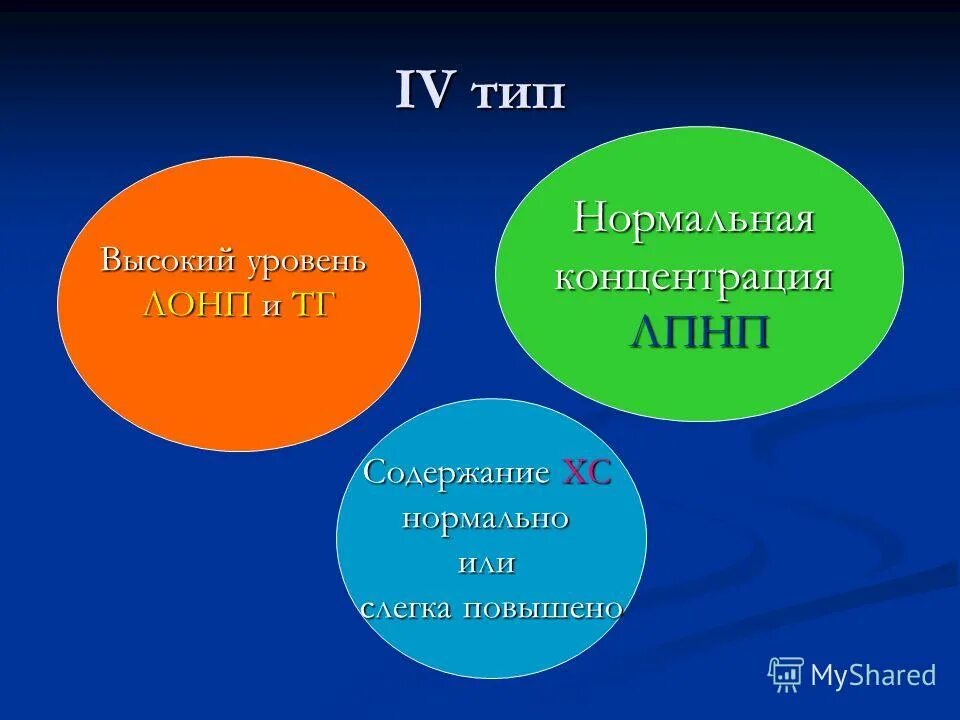 IV тип

Высокий уровень ЛОНП и ТГ

Нормальная концентрация ЛПНП

Содержание ХС нормально или слегка повышено

MyShared